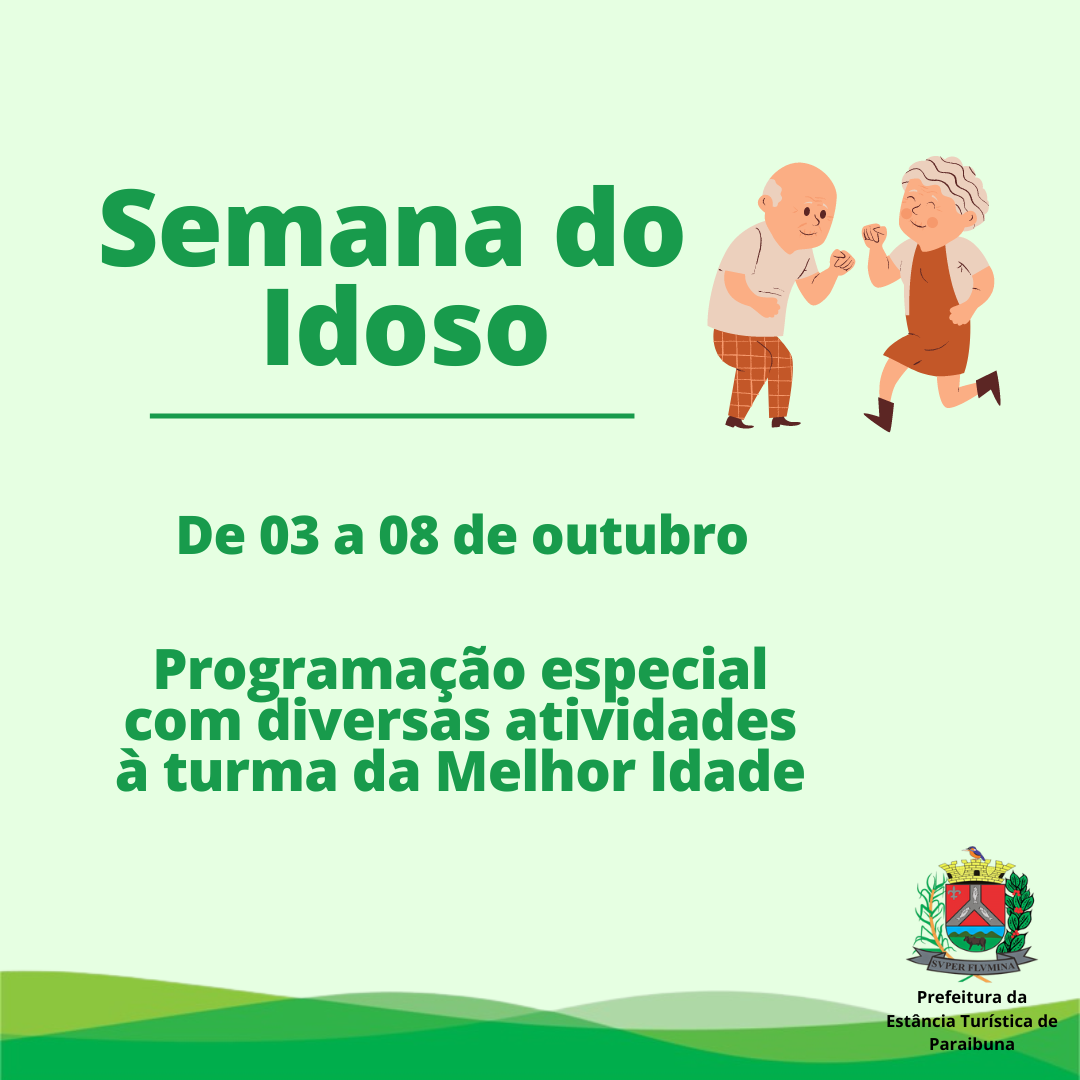 Semana do Idoso

De 03 a 08 de outubro

Programação especial com diversas atividades à turma da Melhor Idade

SVPER FLVMINA

Prefeitura da Estância Turística de Paraibuna